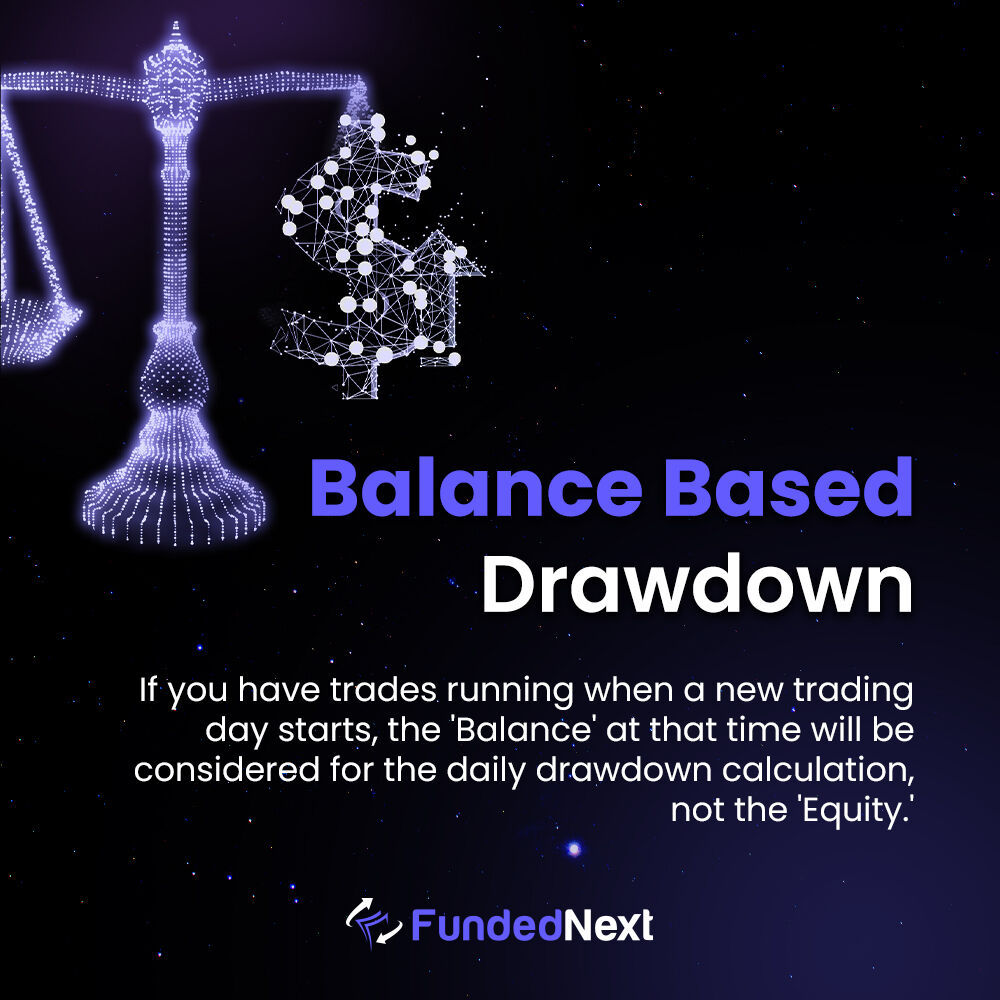 Balance Based
Drawdown

If you have trades running when a new trading day starts, the 'Balance' at that time will be considered for the daily drawdown calculation, not the 'Equity.'

FundedNext